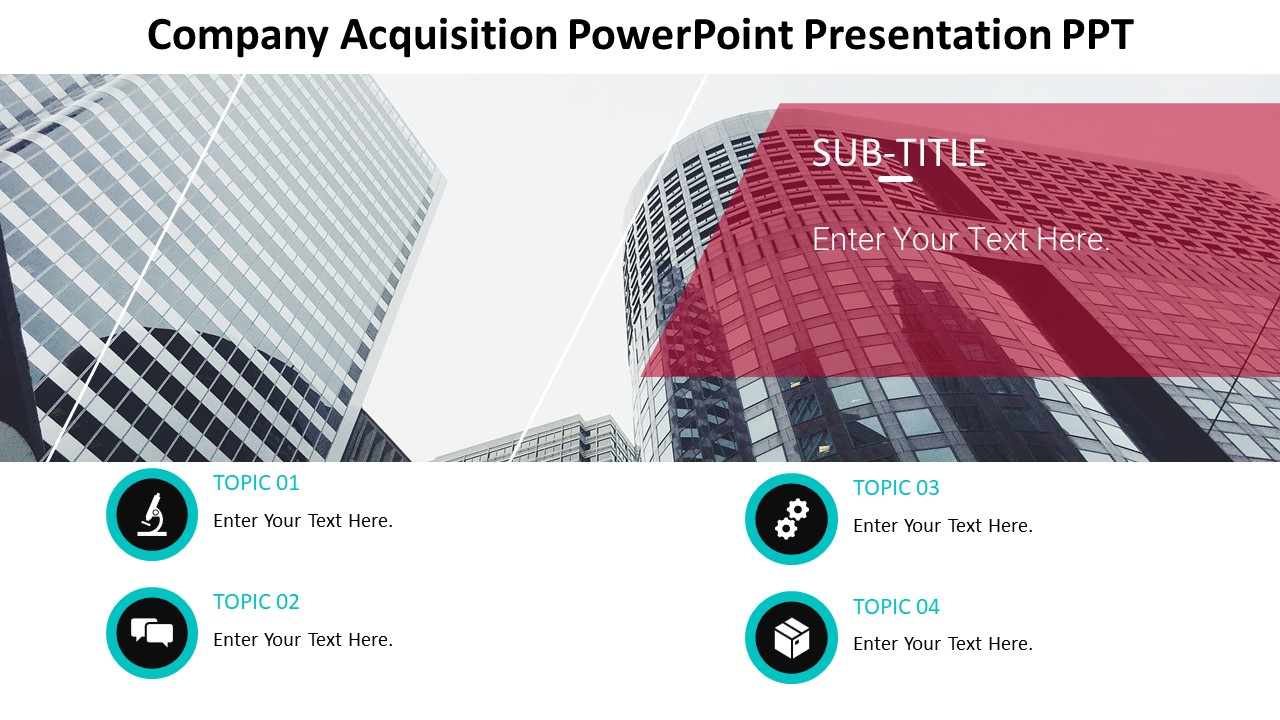 Company Acquisition PowerPoint Presentation PPT

SUB-TITLE

Enter Your Text Here.

TOPIC 01
Enter Your Text Here.

TOPIC 02
Enter Your Text Here.

TOPIC 03
Enter Your Text Here.

TOPIC 04
Enter Your Text Here.